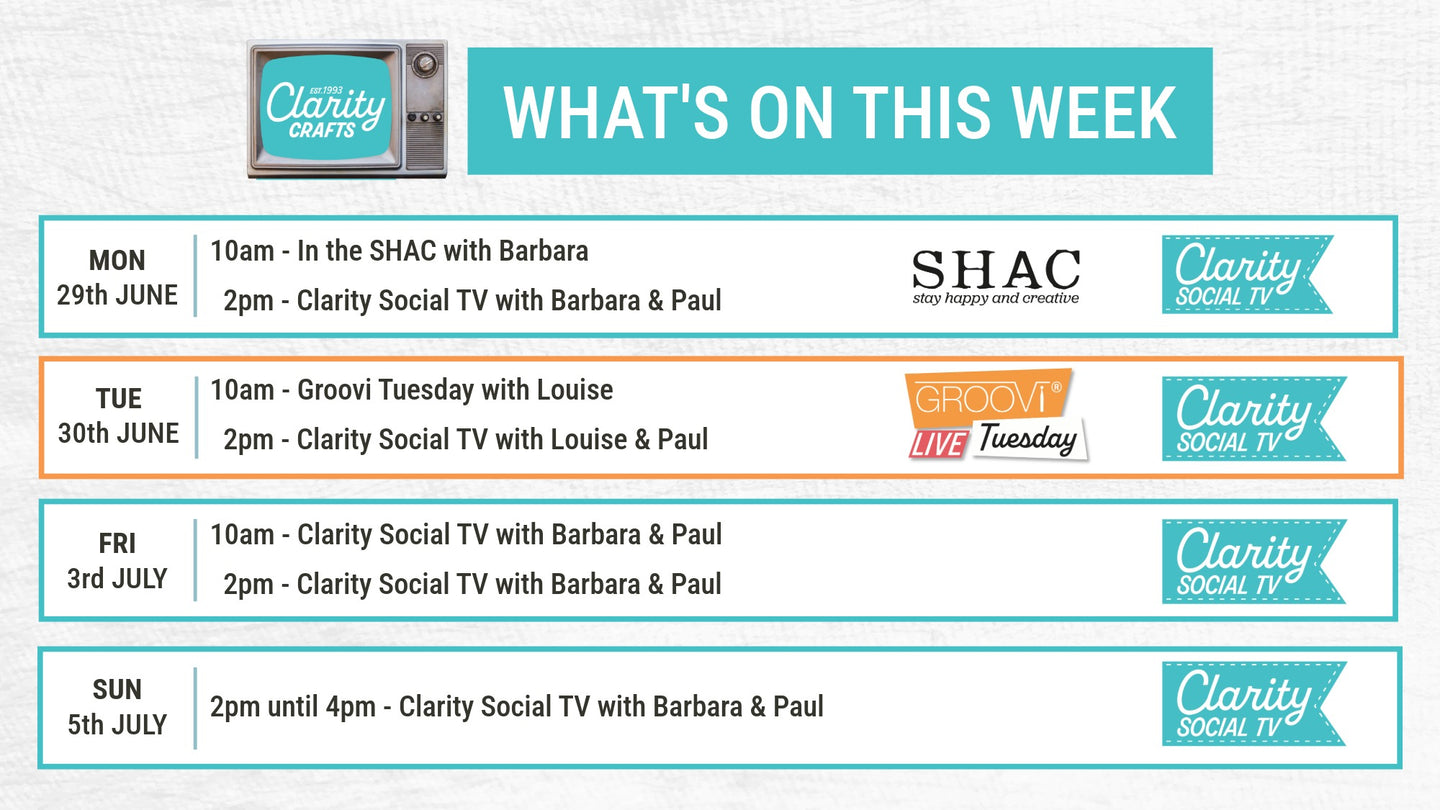 EST. 1993 Clarity CRAFTS

WHAT'S ON THIS WEEK

MON 29th JUNE

10am - In the SHAC with Barbara

2pm - Clarity Social TV with Barbara & Paul

SHAC stay happy and creative

Clarity SOCIAL TV

TUE 30th JUNE

10am - Groovi Tuesday with Louise

2pm - Clarity Social TV with Louise & Paul

GROOVI® LIVE Tuesday

Clarity SOCIAL TV

FRI 3rd JULY

10am - Clarity Social TV with Barbara & Paul

2pm - Clarity Social TV with Barbara & Paul

Clarity SOCIAL TV

SUN 5th JULY

2pm until 4pm - Clarity Social TV with Barbara & Paul

Clarity SOCIAL TV